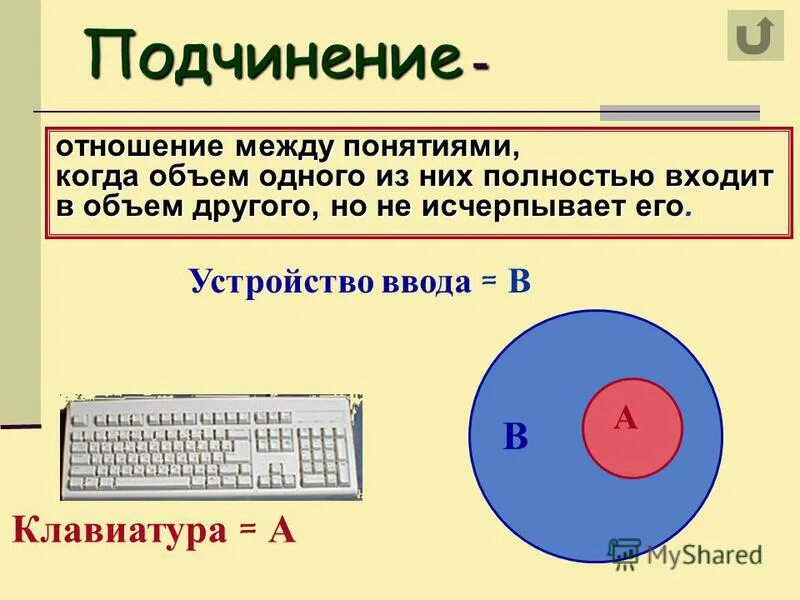 Подчинение -

отношение между понятиями, когда объем одного из них полностью входит в объем другого, но не исчерпывает его.

Устройство ввода = В

В

А

Клавиатура = А

MyShared